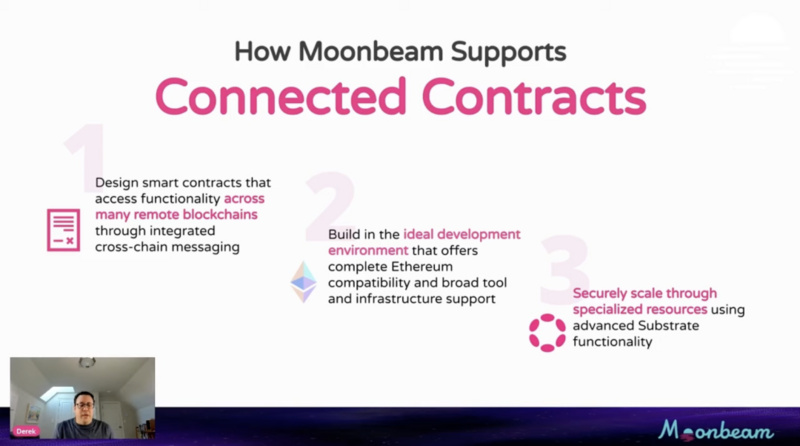 How Moonbeam Supports

Connected Contracts

1

Design smart contracts that access functionality across many remote blockchains through integrated cross-chain messaging

2

Build in the ideal development environment that offers complete Ethereum compatibility and broad tool and infrastructure support

3

Securely scale through specialized resources using advanced Substrate functionality

Derek

Moonbeam